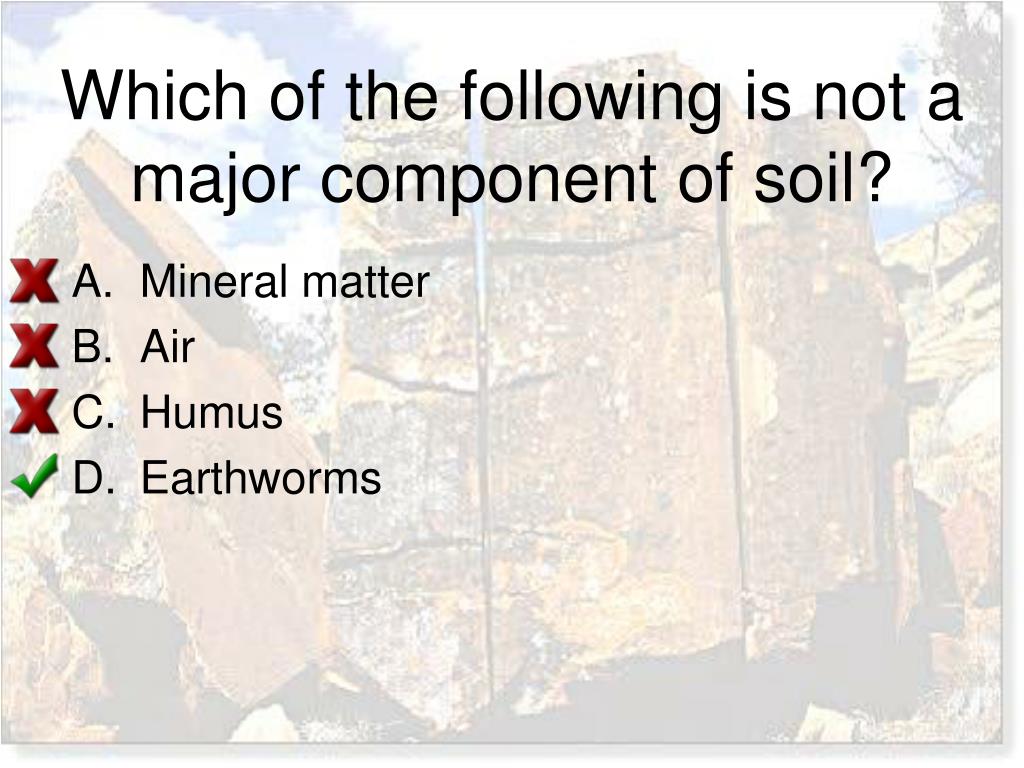 Which of the following is not a major component of soil?

A. Mineral matter
B. Air
C. Humus
D. Earthworms